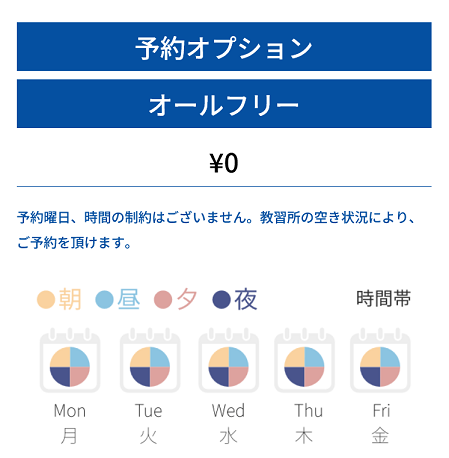 予約オプション

オールフリー

¥0

予約曜日、時間の制約はございません。教習所の空き状況により、ご予約を頂けます。

●朝 ●昼 ●夕 ●夜 時間帯

Mon
月

Tue
火

Wed
水

Thu
木

Fri
金